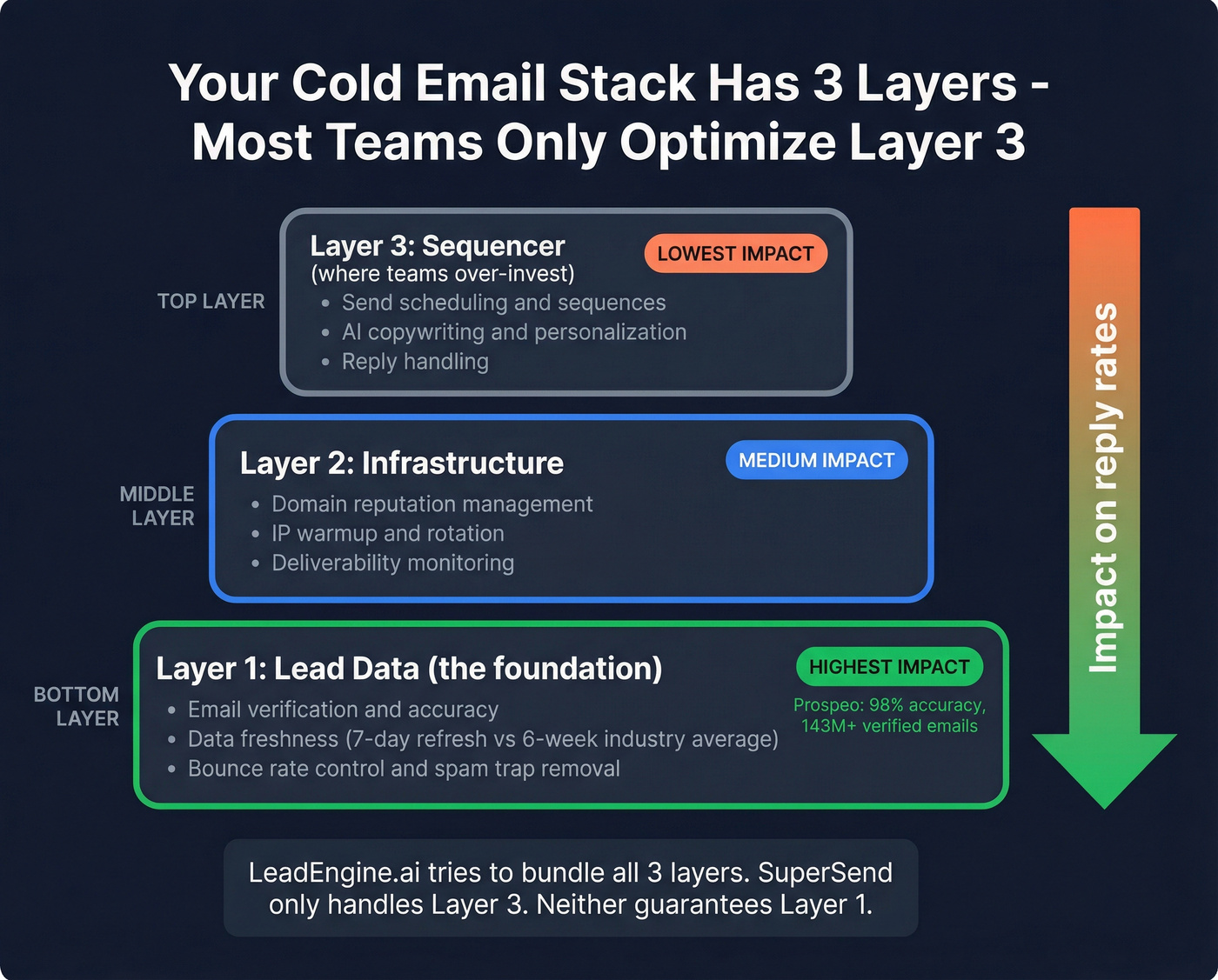 Your Cold Email Stack Has 3 Layers - Most Teams Only Optimize Layer 3

TOP LAYER

Layer 3: Sequencer
(where teams over-invest)

LOWEST IMPACT

• Send scheduling and sequences
• AI copywriting and personalization
• Reply handling

MIDDLE LAYER

Layer 2: Infrastructure

MEDIUM IMPACT

• Domain reputation management
• IP warmup and rotation
• Deliverability monitoring

BOTTOM LAYER

Layer 1: Lead Data (the foundation)

HIGHEST IMPACT

Prospeo: 98% accuracy, 143M+ verified emails

• Email verification and accuracy
• Data freshness (7-day refresh vs 6-week industry average)
• Bounce rate control and spam trap removal

Impact on reply rates

LeadEngine.ai tries to bundle all 3 layers. SuperSend only handles Layer 3. Neither guarantees Layer 1.